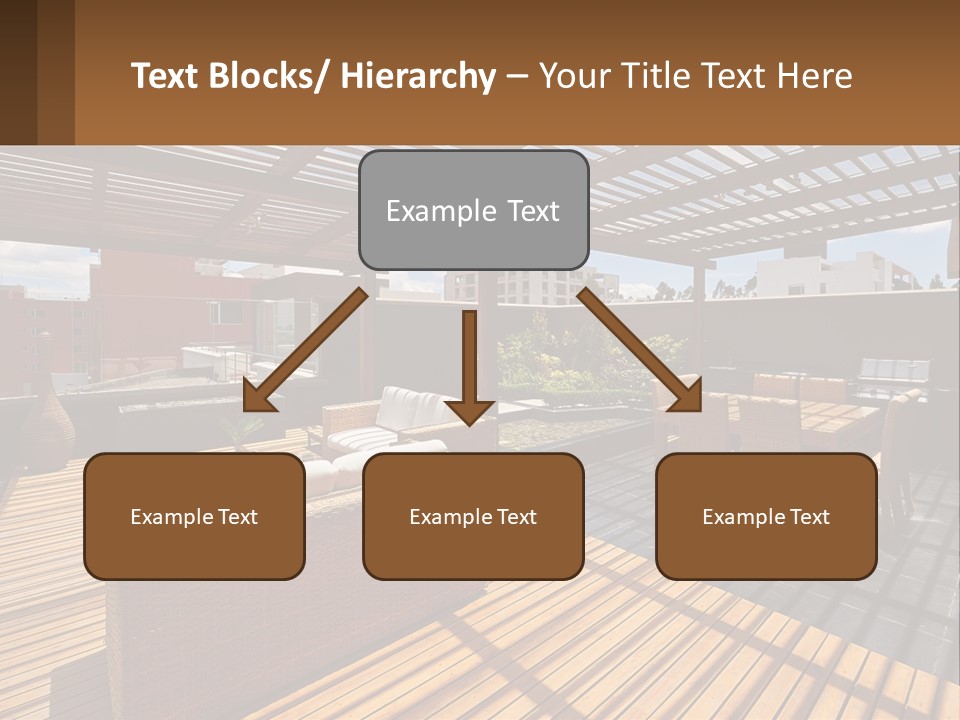 Text Blocks/ Hierarchy – Your Title Text Here

Example Text

Example Text

Example Text

Example Text